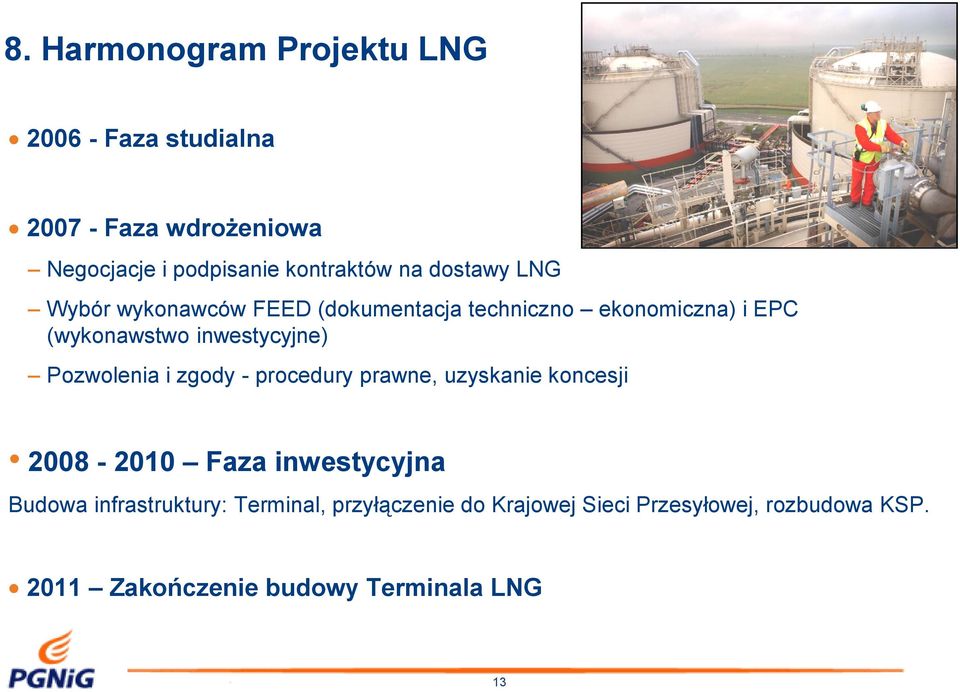 8. Harmonogram Projektu LNG

• 2006 - Faza studialna

• 2007 - Faza wdrożeniowa

– Negocjacje i podpisanie kontraktów na dostawy LNG

– Wybór wykonawców FEED (dokumentacja techniczno – ekonomiczna) i EPC (wykonawstwo inwestycyjne)

– Pozwolenia i zgody - procedury prawne, uzyskanie koncesji

• 2008 - 2010 – Faza inwestycyjna

Budowa infrastruktury: Terminal, przyłączenie do Krajowej Sieci Przesyłowej, rozbudowa KSP.

• 2011 – Zakończenie budowy Terminala LNG

PGNiG

13